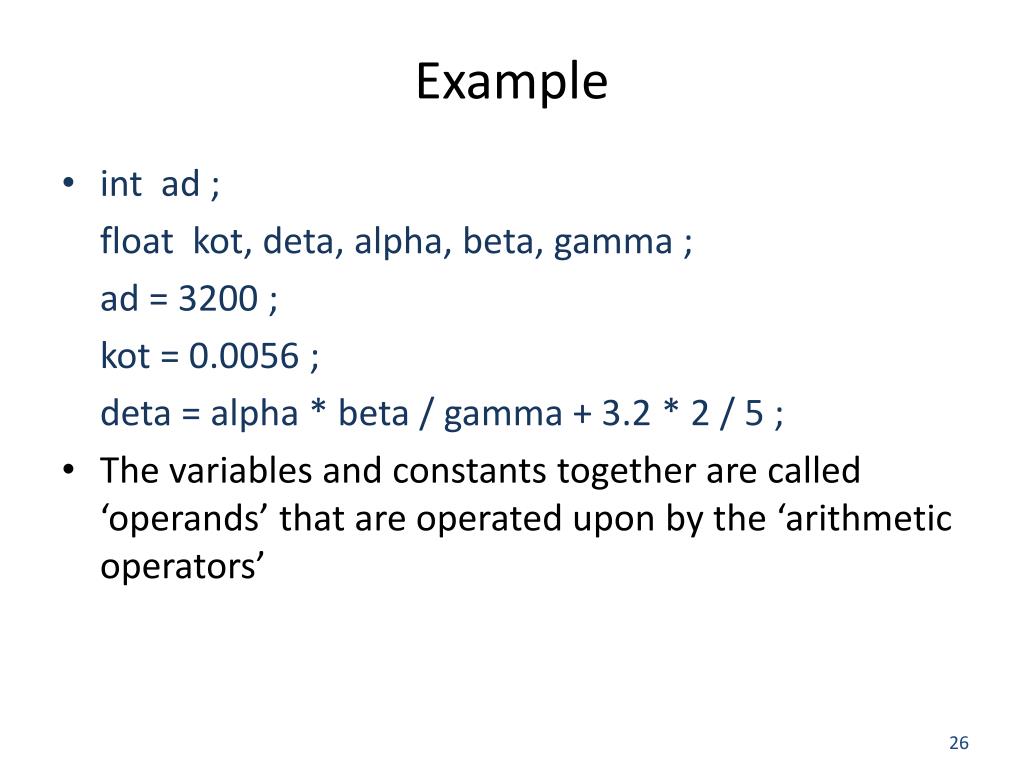 Example

• int ad ;
float kot, deta, alpha, beta, gamma ;
ad = 3200 ;
kot = 0.0056 ;
deta = alpha * beta / gamma + 3.2 * 2 / 5 ;

• The variables and constants together are called ‘operands’ that are operated upon by the ‘arithmetic operators’

26